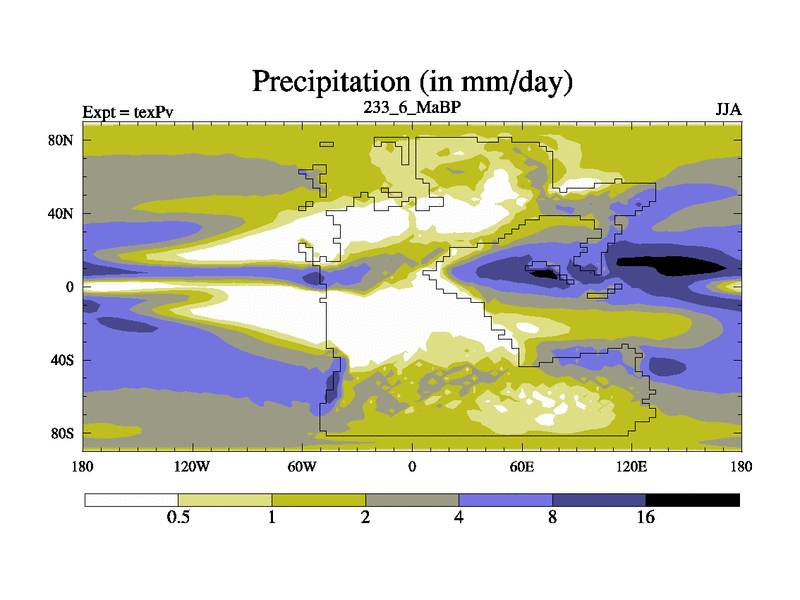 Precipitation (in mm/day)

Expt = texPv
233_6_MaBP
JJA

80N
40N
0
40S
80S

180
120W
60W
0
60E
120E
180

0.5
1
2
4
8
16